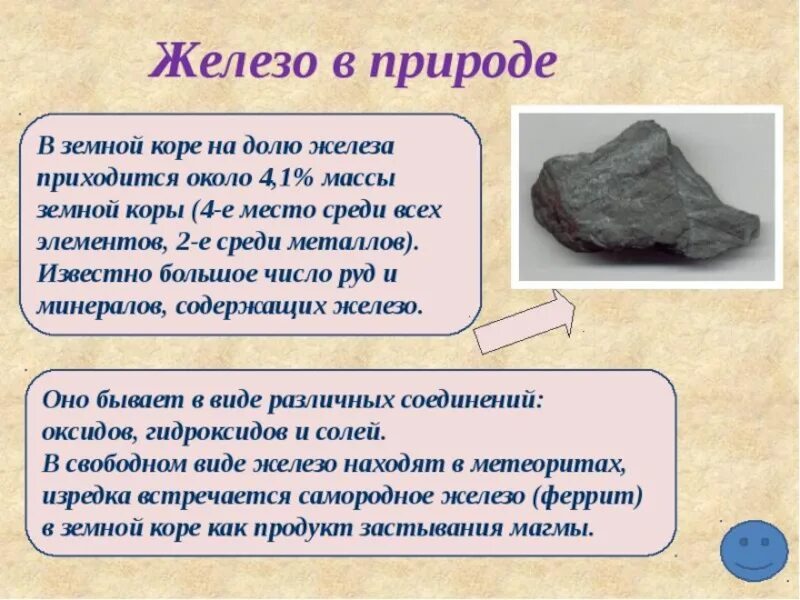 Железо в природе

В земной коре на долю железа приходится около 4,1% массы земной коры (4-е место среди всех элементов, 2-е среди металлов). Известно большое число руд и минералов, содержащих железо.

Оно бывает в виде различных соединений: оксидов, гидроксидов и солей.
В свободном виде железо находят в метеоритах, изредка встречается самородное железо (феррит) в земной коре как продукт застывания магмы.